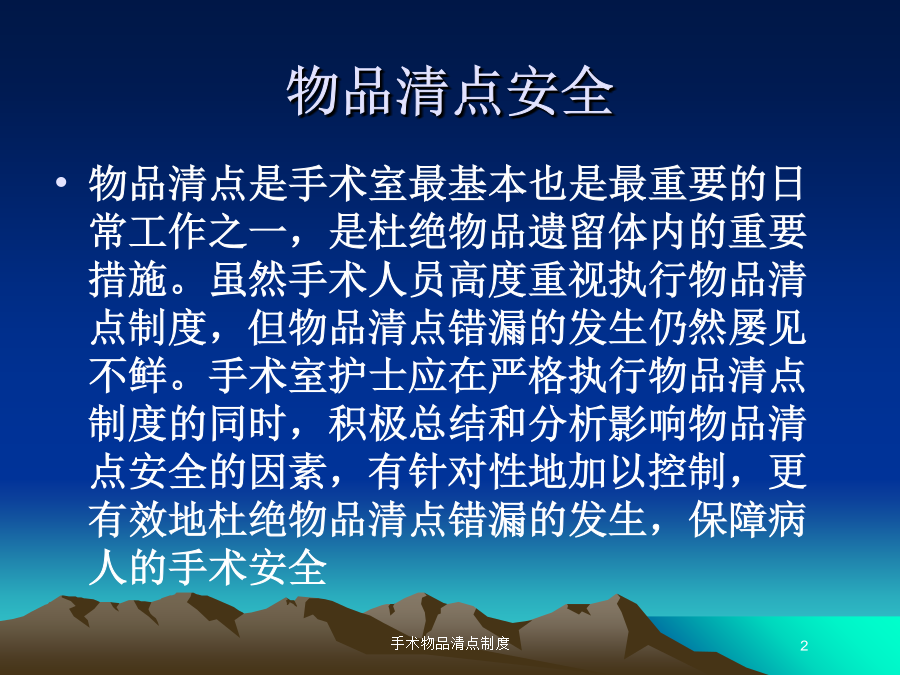 物品清点安全

• 物品清点是手术室最基本也是最重要的日常工作之一，是杜绝物品遗留体内的重要措施。虽然手术人员高度重视执行物品清点制度，但物品清点错漏的发生仍然屡见不鲜。手术室护士应在严格执行物品清点制度的同时，积极总结和分析影响物品清点安全的因素，有针对性地加以控制，更有效地杜绝物品清点错漏的发生，保障病人的手术安全

手术物品清点制度

2